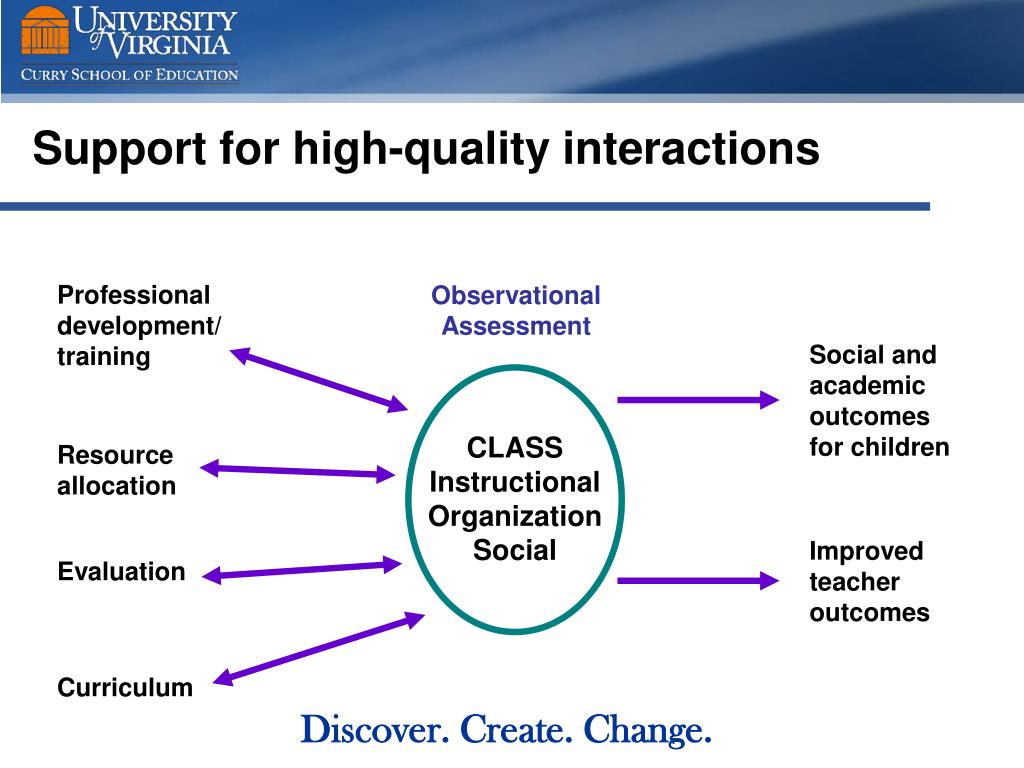 UNIVERSITY of VIRGINIA
CURRY SCHOOL OF EDUCATION

Support for high-quality interactions

Professional development/ training

Resource allocation

Evaluation

Curriculum

Observational Assessment

CLASS
Instructional
Organization
Social

Social and academic outcomes for children

Improved teacher outcomes

Discover. Create. Change.